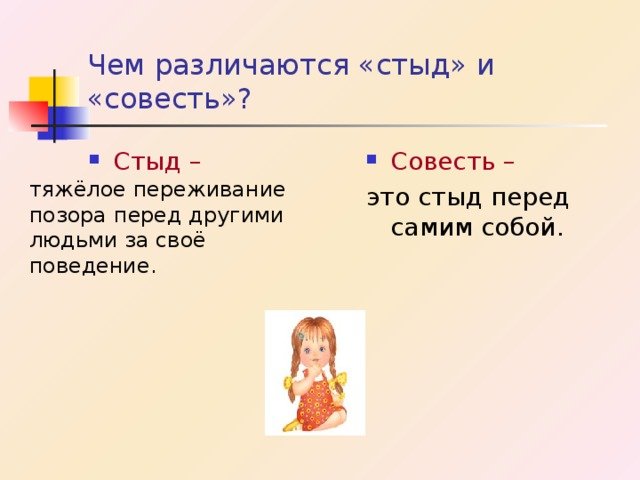 Чем различаются «стыд» и «совесть»?

Стыд – тяжёлое переживание позора перед другими людьми за своё поведение.

Совесть – это стыд перед самим собой.